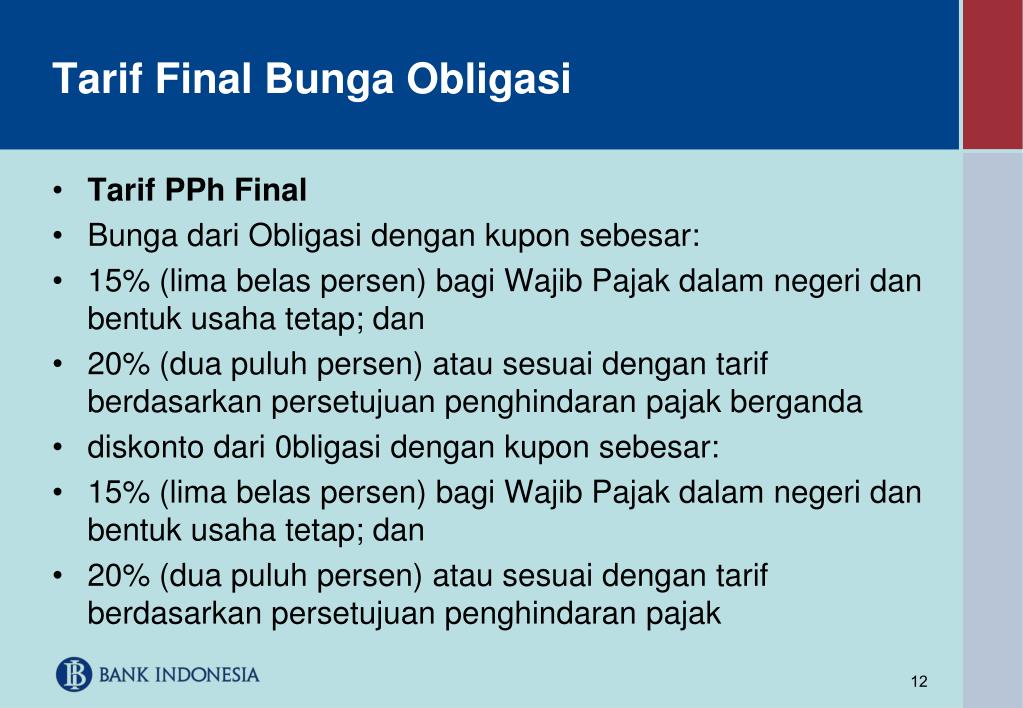 Tarif Final Bunga Obligasi

• Tarif PPh Final
• Bunga dari Obligasi dengan kupon sebesar:
• 15% (lima belas persen) bagi Wajib Pajak dalam negeri dan bentuk usaha tetap; dan
• 20% (dua puluh persen) atau sesuai dengan tarif berdasarkan persetujuan penghindaran pajak berganda
• diskonto dari 0bligasi dengan kupon sebesar:
• 15% (lima belas persen) bagi Wajib Pajak dalam negeri dan bentuk usaha tetap; dan
• 20% (dua puluh persen) atau sesuai dengan tarif berdasarkan persetujuan penghindaran pajak

BANK INDONESIA

12